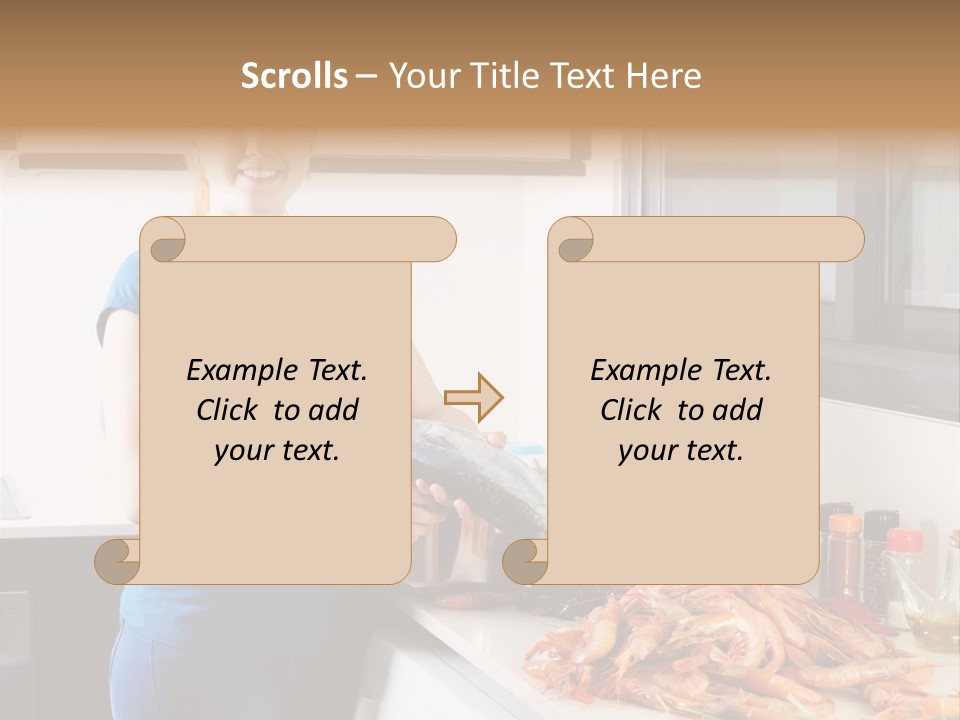 Scrolls – Your Title Text Here

Example Text. Click to add your text.

Example Text. Click to add your text.